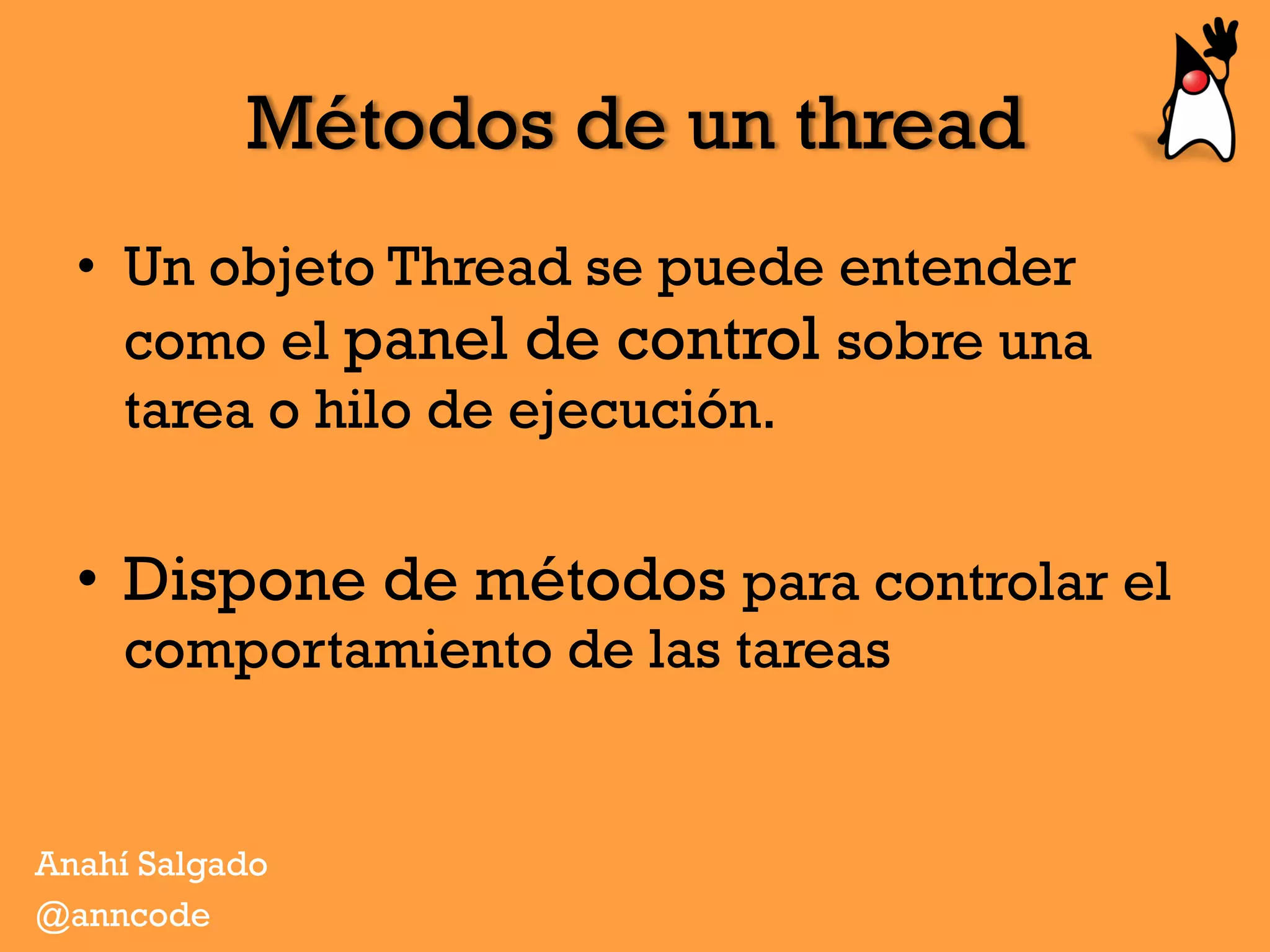 Métodos de un thread

• Un objeto Thread se puede entender como el panel de control sobre una tarea o hilo de ejecución.

• Dispone de métodos para controlar el comportamiento de las tareas

Anahí Salgado
@anncode